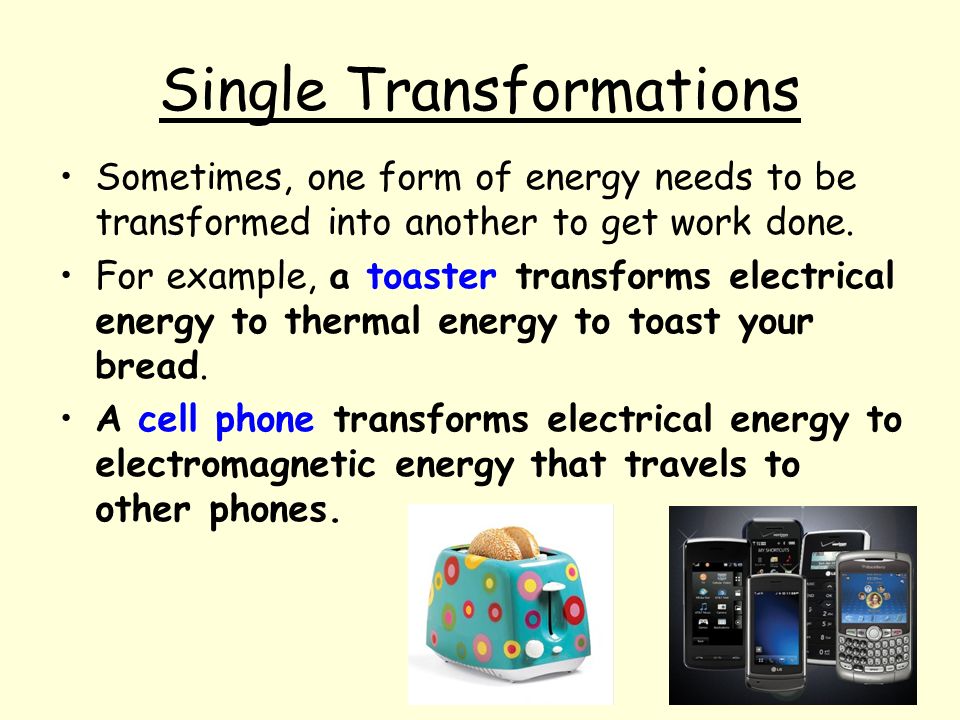 Single Transformations

• Sometimes, one form of energy needs to be transformed into another to get work done.

• For example, a toaster transforms electrical energy to thermal energy to toast your bread.

• A cell phone transforms electrical energy to electromagnetic energy that travels to other phones.